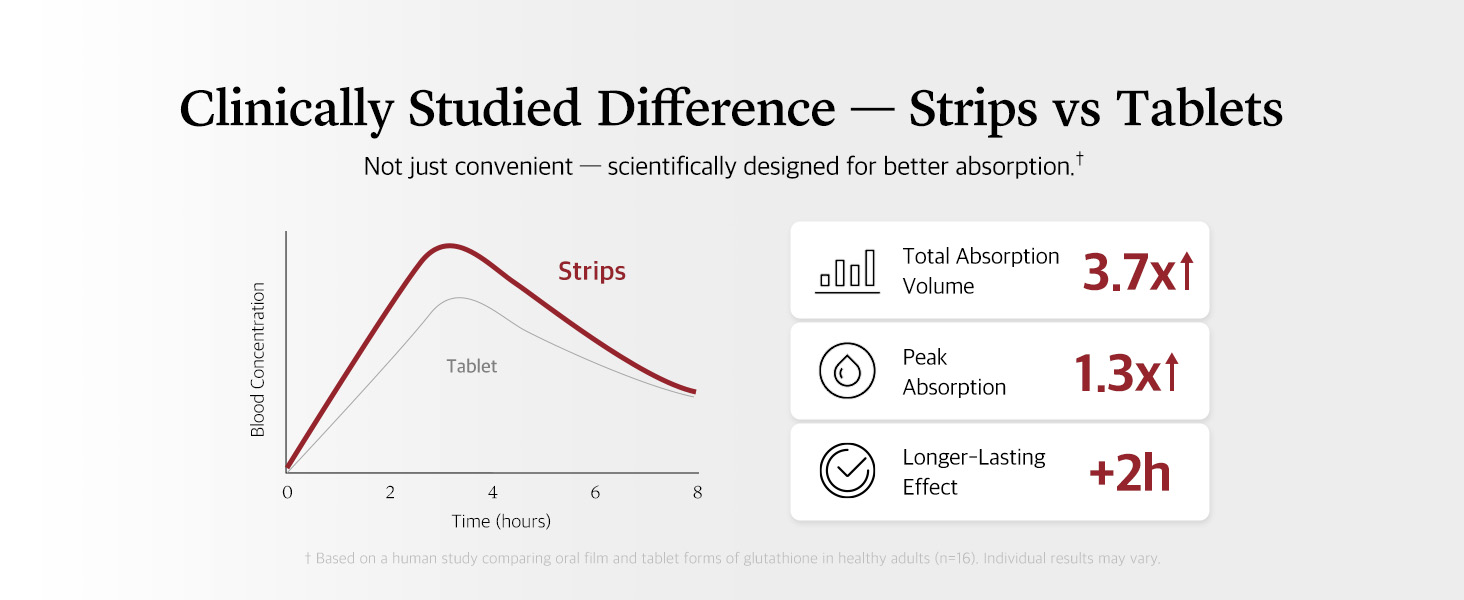 Clinically Studied Difference — Strips vs Tablets

Not just convenient — scientifically designed for better absorption.†

Blood Concentration

Strips

Tablet

0 2 4 6 8

Time (hours)

Total Absorption Volume 3.7x↑

Peak Absorption 1.3x↑

Longer-Lasting Effect +2h

† Based on a human study comparing oral film and tablet forms of glutathione in healthy adults (n=16). Individual results may vary.